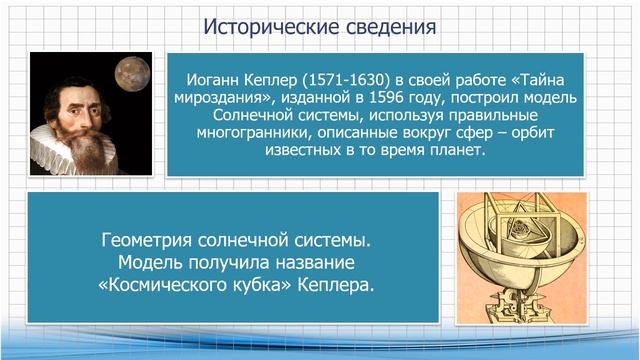 Исторические сведения

Иоганн Кеплер (1571-1630) в своей работе «Тайна мироздания», изданной в 1596 году, построил модель Солнечной системы, используя правильные многогранники, описанные вокруг сфер – орбит известных в то время планет.

Геометрия солнечной системы. Модель получила название «Космического кубка» Кеплера.